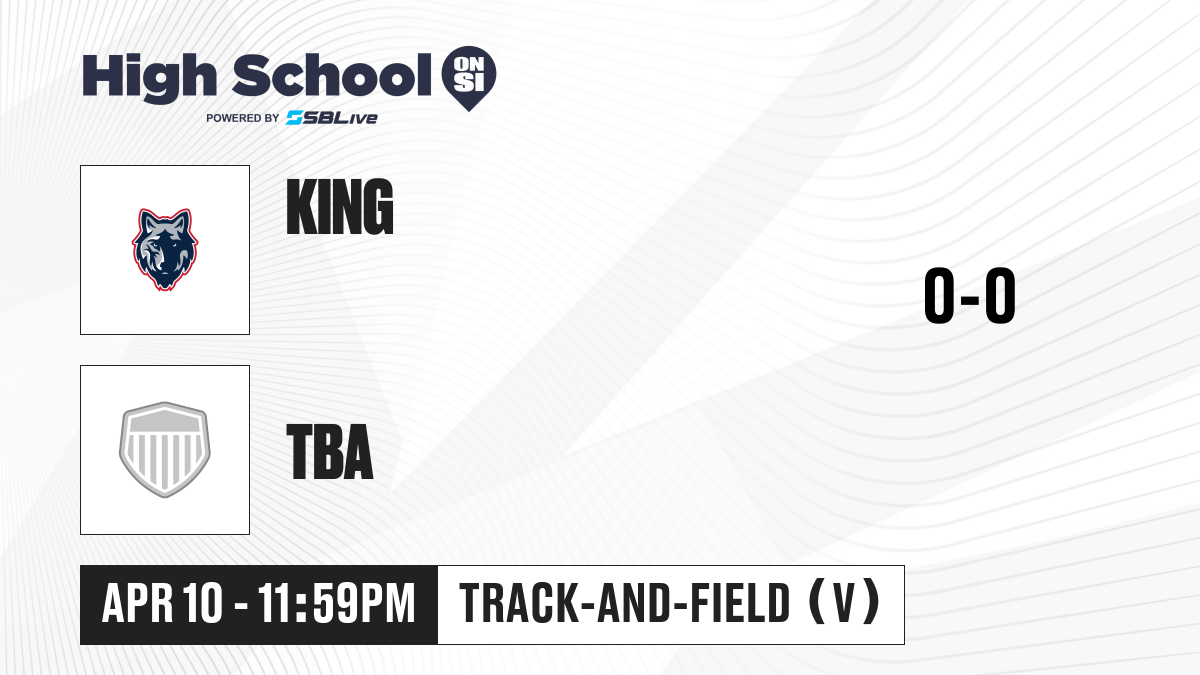 High School ON SI
POWERED BY SBLive

KING

0-0

TBA

APR 10 - 11:59PM
TRACK-AND-FIELD (V)